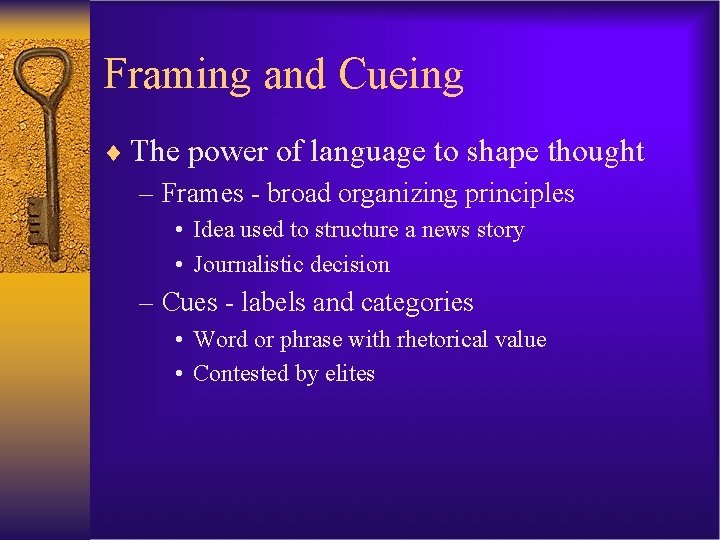 Framing and Cueing

♦ The power of language to shape thought

– Frames - broad organizing principles

• Idea used to structure a news story

• Journalistic decision

– Cues - labels and categories

• Word or phrase with rhetorical value

• Contested by elites